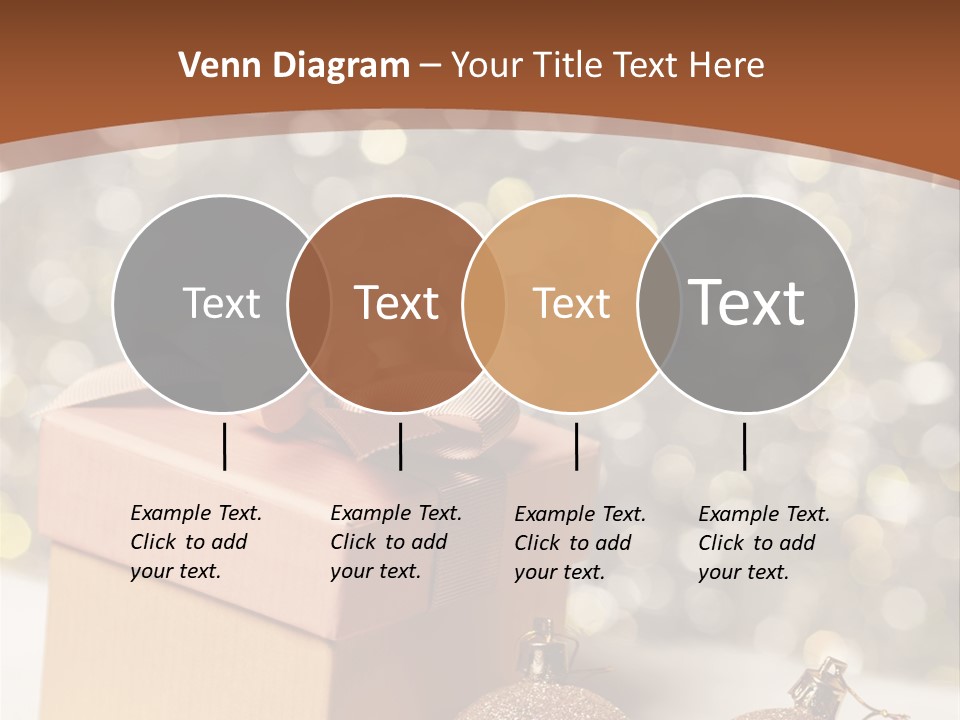 Venn Diagram – Your Title Text Here

Text

Text

Text

Text

Example Text. Click to add your text.

Example Text. Click to add your text.

Example Text. Click to add your text.

Example Text. Click to add your text.